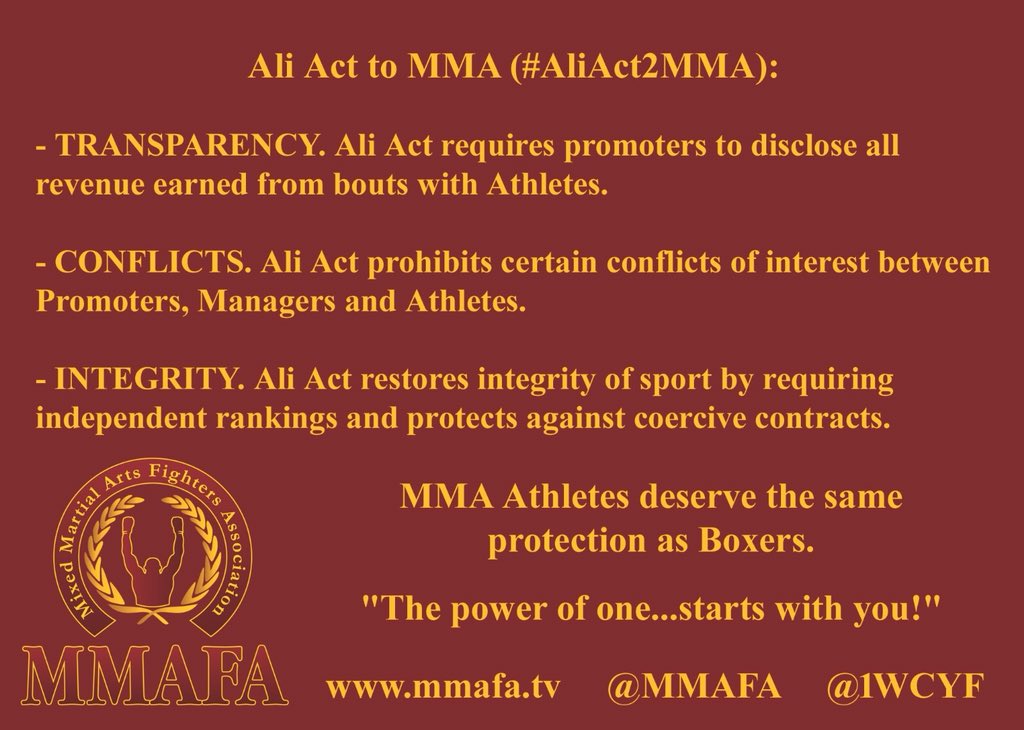 Ali Act to MMA (#AliAct2MMA):

- TRANSPARENCY. Ali Act requires promoters to disclose all revenue earned from bouts with Athletes.

- CONFLICTS. Ali Act prohibits certain conflicts of interest between Promoters, Managers and Athletes.

- INTEGRITY. Ali Act restores integrity of sport by requiring independent rankings and protects against coercive contracts.

Mixed Martial Arts Fighters Association

MMAFA

MMA Athletes deserve the same protection as Boxers.

"The power of one...starts with you!"

www.mmafa.tv @MMAFA @1WCYF